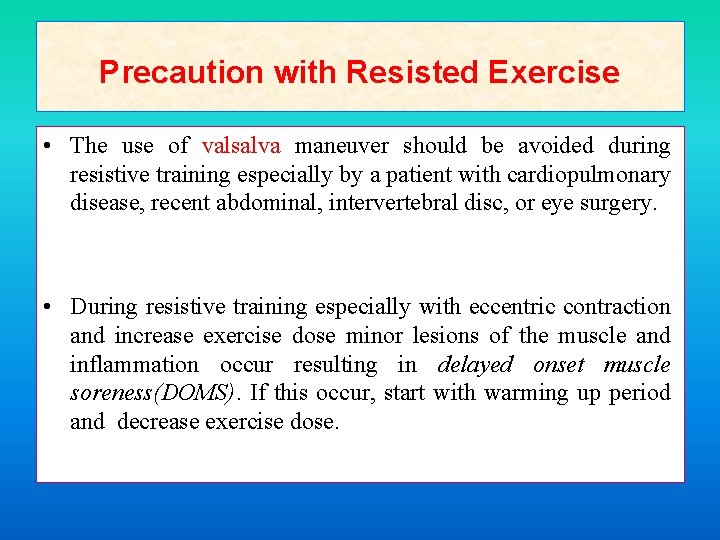 Precaution with Resisted Exercise

• The use of valsalva maneuver should be avoided during resistive training especially by a patient with cardiopulmonary disease, recent abdominal, intervertebral disc, or eye surgery.

• During resistive training especially with eccentric contraction and increase exercise dose minor lesions of the muscle and inflammation occur resulting in delayed onset muscle soreness(DOMS). If this occur, start with warming up period and decrease exercise dose.